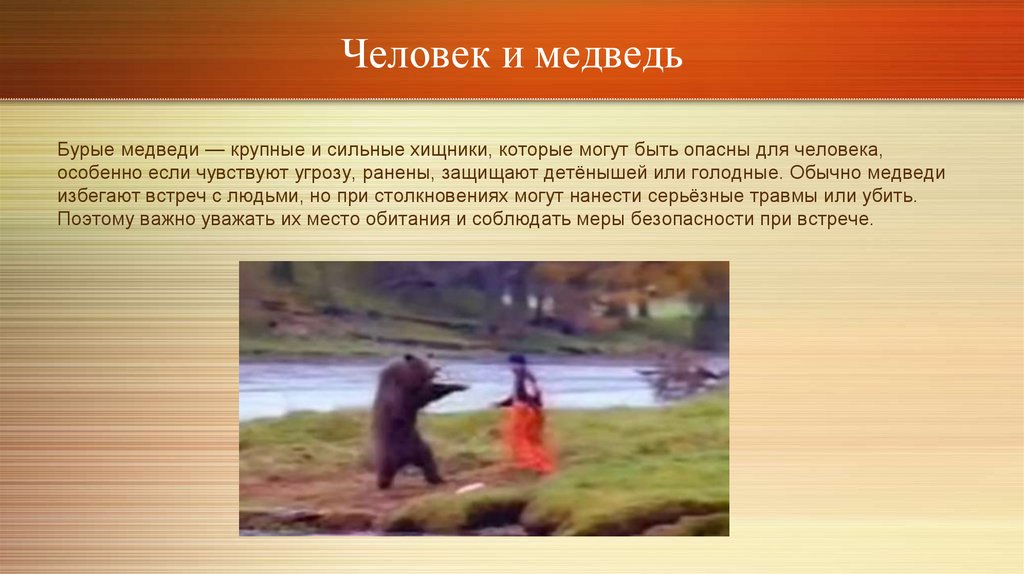 Человек и медведь

Бурые медведи — крупные и сильные хищники, которые могут быть опасны для человека, особенно если чувствуют угрозу, ранены, защищают детёнышей или голодные. Обычно медведи избегают встреч с людьми, но при столкновениях могут нанести серьёзные травмы или убить. Поэтому важно уважать их место обитания и соблюдать меры безопасности при встрече.